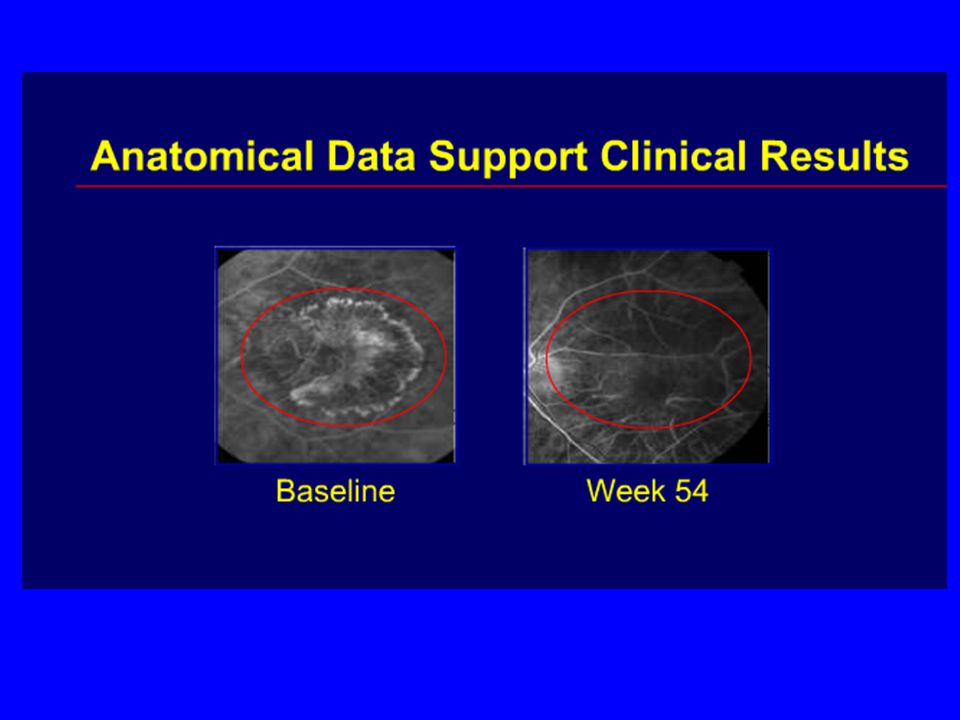 Anatomical Data Support Clinical Results

Baseline

Week 54